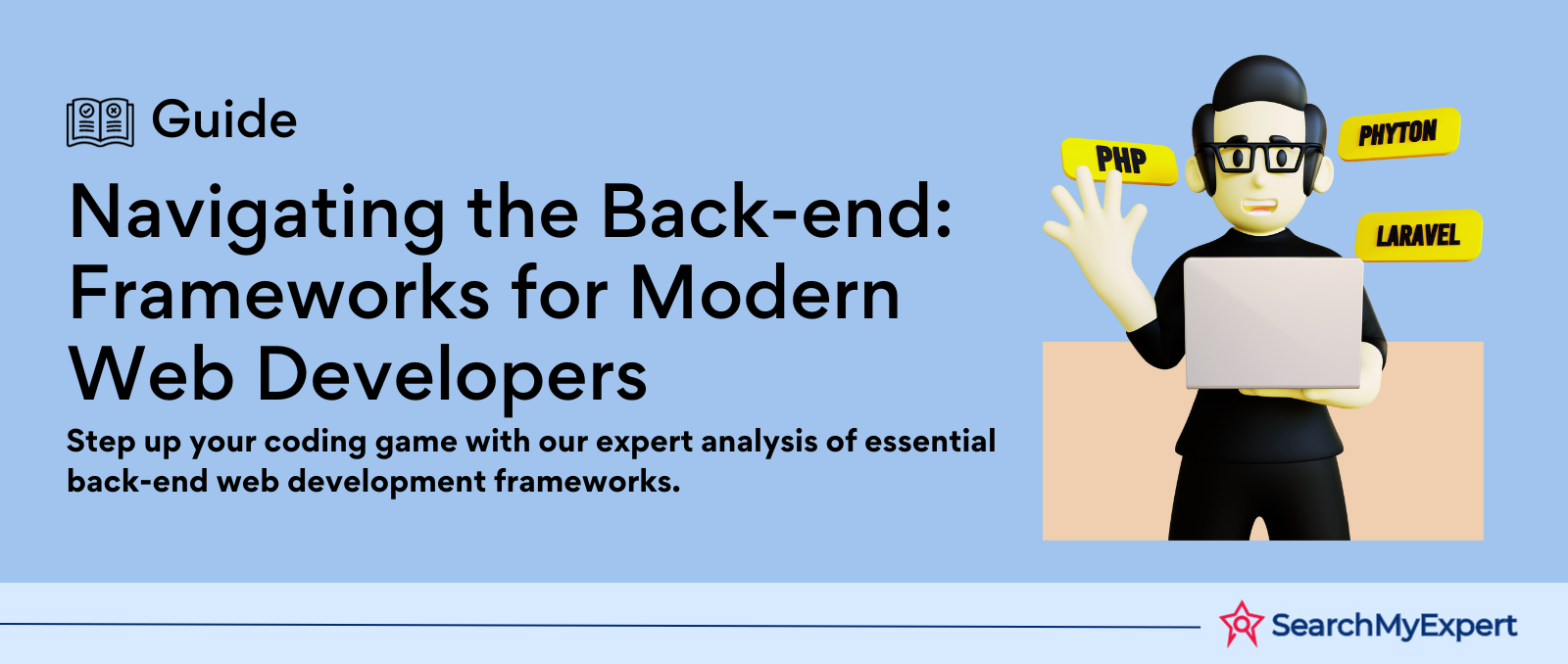 Guide

Navigating the Back-end: Frameworks for Modern Web Developers

Step up your coding game with our expert analysis of essential back-end web development frameworks.

PHP

PHYTON

LARAVEL

SearchMyExpert